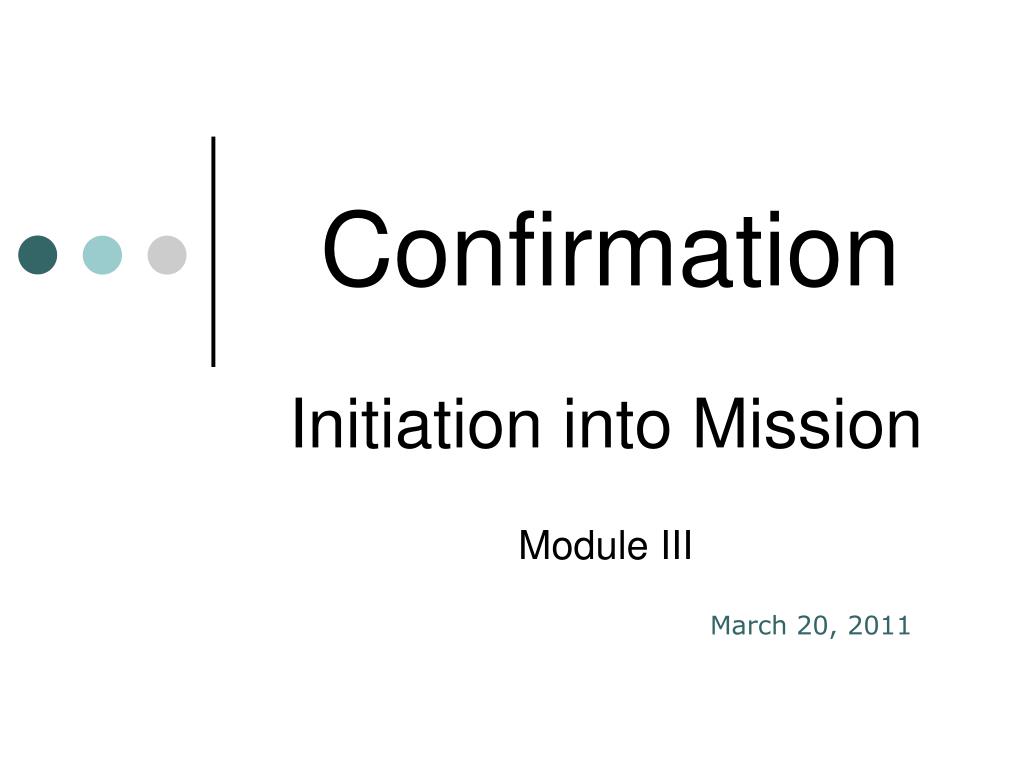 Confirmation

Initiation into Mission

Module III

March 20, 2011